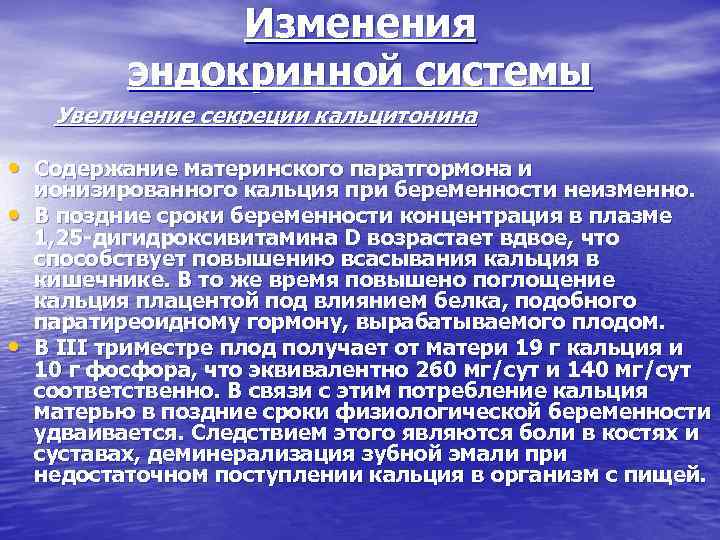 Изменения эндокринной системы

Увеличение секреции кальцитонина

• Содержание материнского паратгормона и ионизированного кальция при беременности неизменно.
• В поздние сроки беременности концентрация в плазме 1,25-дигидроксивитамина D возрастает вдвое, что способствует повышению всасывания кальция в кишечнике. В то же время повышено поглощение кальция плацентой под влиянием белка, подобного паратиреоидному гормону, вырабатываемого плодом.
• В III триместре плод получает от матери 19 г кальция и 10 г фосфора, что эквивалентно 260 мг/сут и 140 мг/сут соответственно. В связи с этим потребление кальция матерью в поздние сроки физиологической беременности удваивается. Следствием этого являются боли в костях и суставах, деминерализация зубной эмали при недостаточном поступлении кальция в организм с пищей.